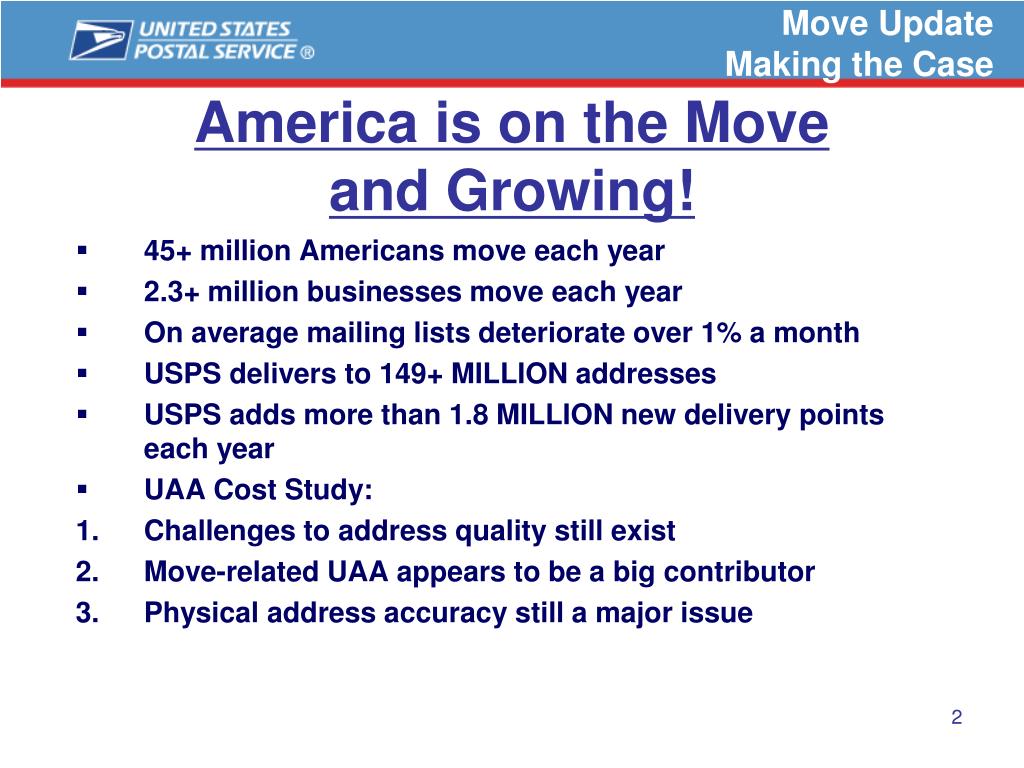 UNITED STATES POSTAL SERVICE ®

Move Update
Making the Case

America is on the Move and Growing!

▪ 45+ million Americans move each year
▪ 2.3+ million businesses move each year
▪ On average mailing lists deteriorate over 1% a month
▪ USPS delivers to 149+ MILLION addresses
▪ USPS adds more than 1.8 MILLION new delivery points each year
▪ UAA Cost Study:
1. Challenges to address quality still exist
2. Move-related UAA appears to be a big contributor
3. Physical address accuracy still a major issue

2